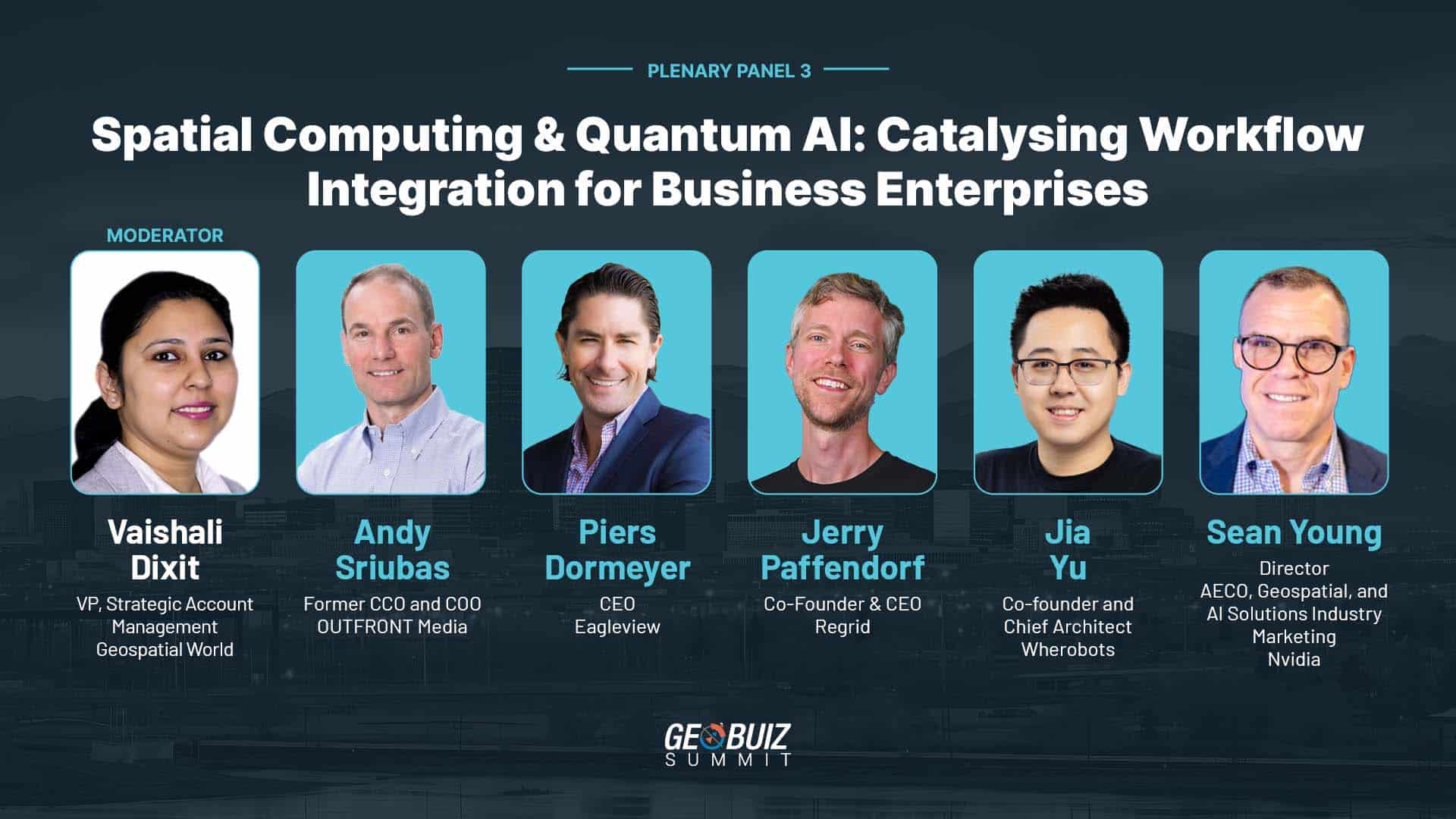 PLENARY PANEL 3

Spatial Computing & Quantum AI: Catalysing Workflow Integration for Business Enterprises

MODERATOR

Vaishali Dixit
VP, Strategic Account Management
Geospatial World

Andy Sriubas
Former CCO and COO
OUTFRONT Media

Piers Dormeyer
CEO
Eagleview

Jerry Paffendorf
Co-Founder & CEO
Regrid

Jia Yu
Co-founder and Chief Architect
Wherobots

Sean Young
Director
AECO, Geospatial, and AI Solutions Industry Marketing
Nvidia

GEOBUIZ
SUMMIT